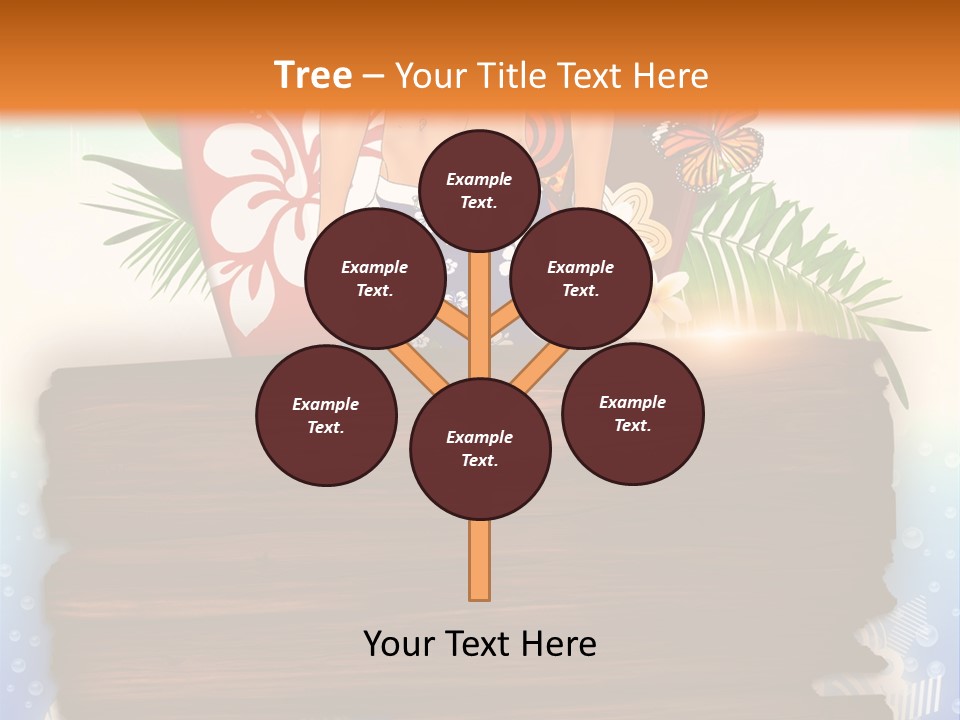 Tree – Your Title Text Here

Example Text.

Example Text.

Example Text.

Example Text.

Example Text.

Example Text.

Your Text Here